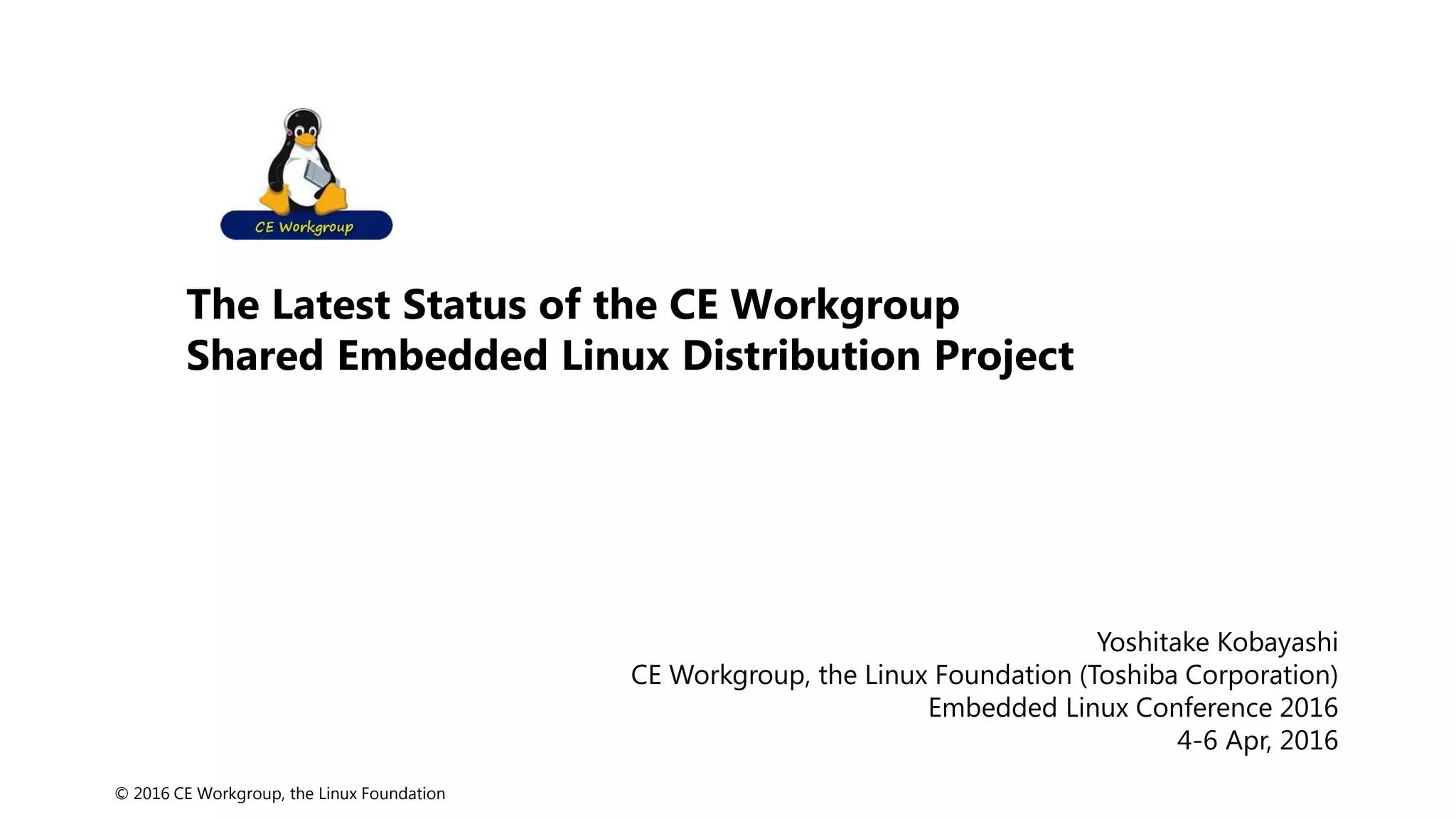 CE Workgroup

The Latest Status of the CE Workgroup
Shared Embedded Linux Distribution Project

Yoshitake Kobayashi
CE Workgroup, the Linux Foundation (Toshiba Corporation)
Embedded Linux Conference 2016
4-6 Apr, 2016

© 2016 CE Workgroup, the Linux Foundation